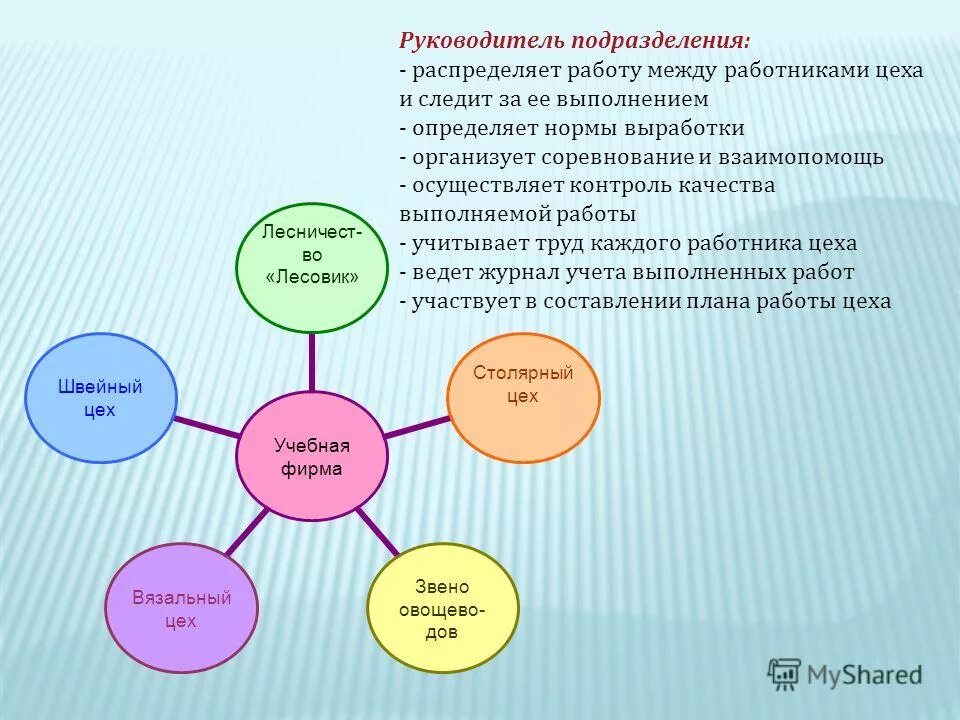 Руководитель подразделения:
- распределяет работу между работниками цеха и следит за ее выполнением
- определяет нормы выработки
- организует соревнование и взаимопомощь
- осуществляет контроль качества выполняемой работы
- учитывает труд каждого работника цеха
- ведет журнал учета выполненных работ
- участвует в составлении плана работы цеха

Лесничество «Лесовик»

Швейный цех

Столярный цех

Учебная фирма

Вязальный цех

Звено овощеводов

MyShared